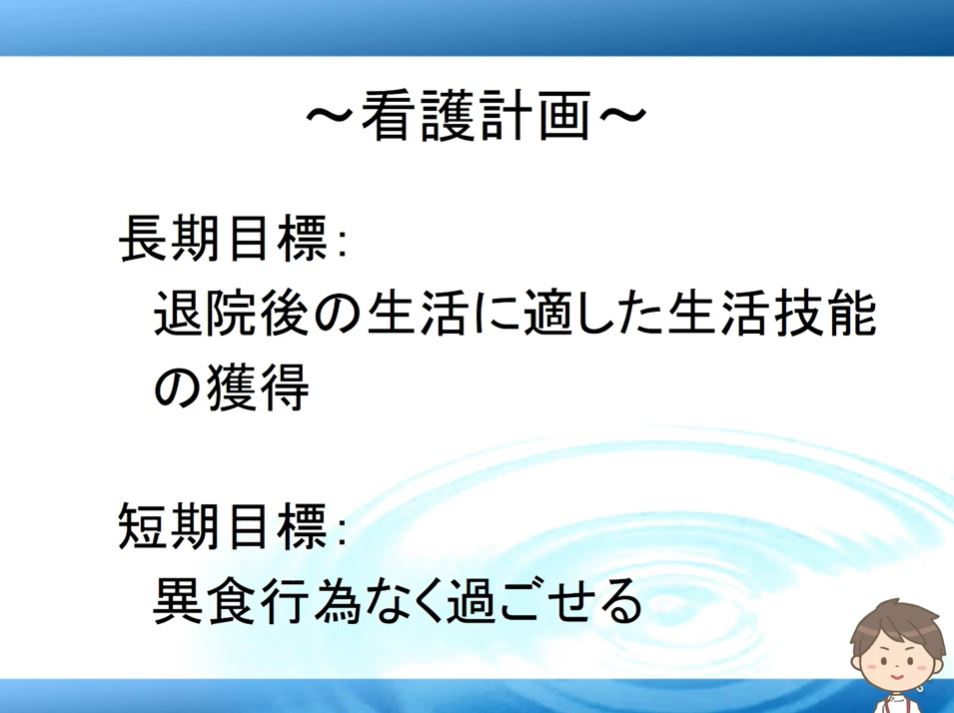 ～看護計画～

長期目標:
退院後の生活に適した生活技能の獲得

短期目標:
異食行為なく過ごせる